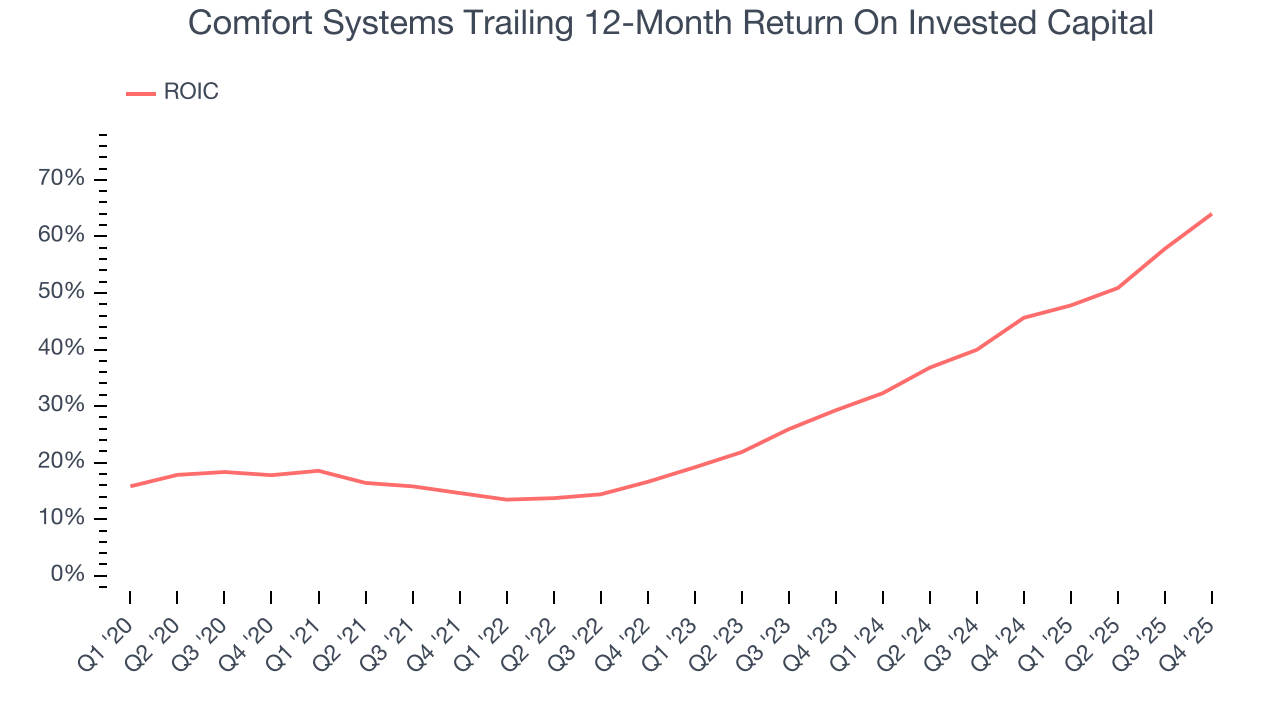 Comfort Systems Trailing 12-Month Return On Invested Capital

ROIC

70%
60%
50%
40%
30%
20%
10%
0%

Q1 '20
Q2 '20
Q3 '20
Q4 '20
Q1 '21
Q2 '21
Q3 '21
Q4 '21
Q1 '22
Q2 '22
Q3 '22
Q4 '22
Q1 '23
Q2 '23
Q3 '23
Q4 '23
Q1 '24
Q2 '24
Q3 '24
Q4 '24
Q1 '25
Q2 '25
Q3 '25
Q4 '25